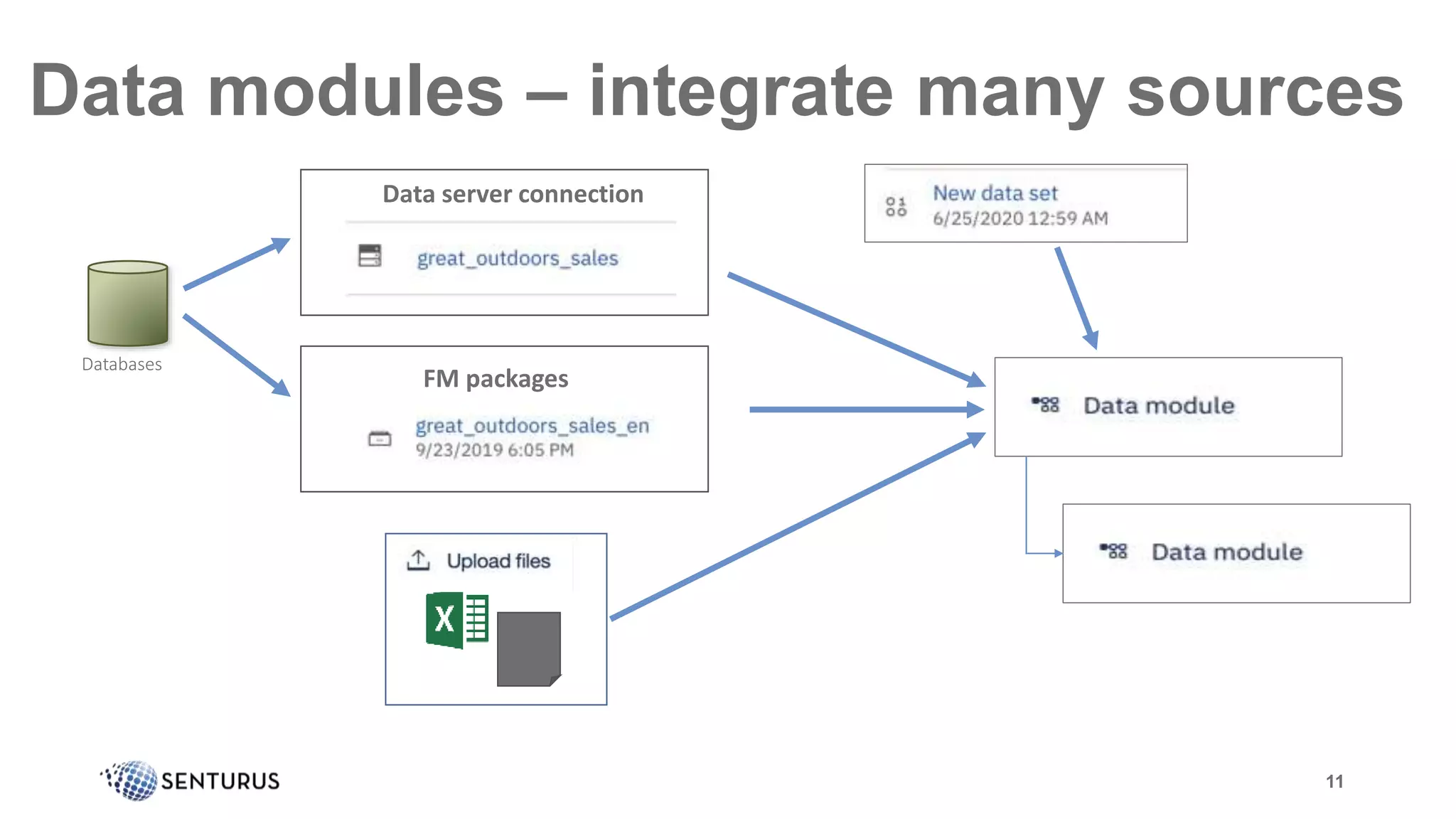 Data modules – integrate many sources

Databases

Data server connection

great_outdoors_sales

FM packages

great_outdoors_sales_en
9/23/2019 6:05 PM

Upload files

X

New data set
6/25/2020 12:59 AM

Data module

Data module

SENTURUS

11